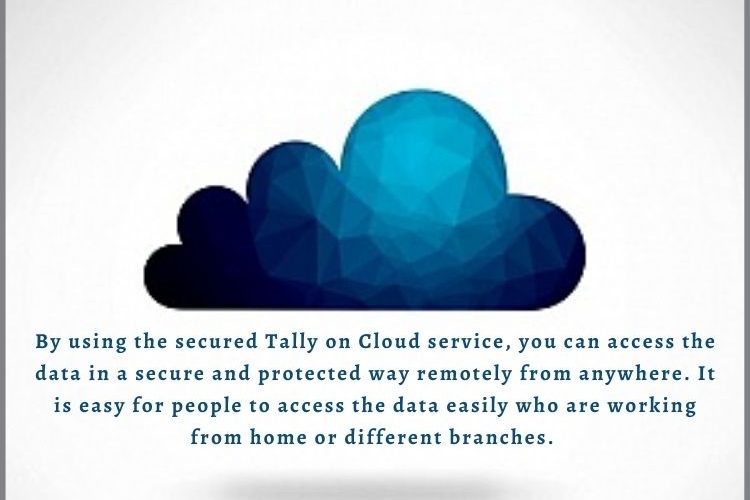 By using the secured Tally on Cloud service, you can access the data in a secure and protected way remotely from anywhere. It is easy for people to access the data easily who are working from home or different branches.